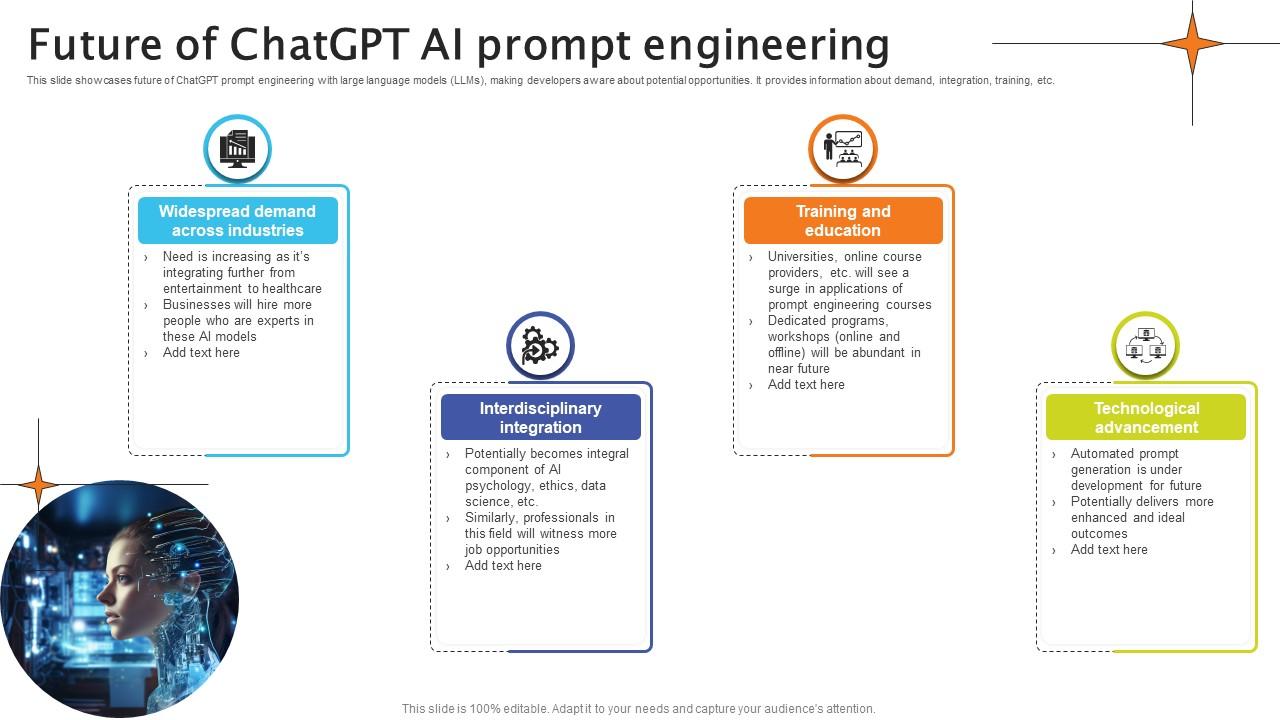 Future of ChatGPT AI prompt engineering

This slide showcases future of ChatGPT prompt engineering with large language models (LLMs), making developers aware about potential opportunities. It provides information about demand, integration, training, etc.

Widespread demand across industries

› Need is increasing as it's integrating further from entertainment to healthcare
› Businesses will hire more people who are experts in these AI models
› Add text here

Interdisciplinary integration

› Potentially becomes integral component of AI psychology, ethics, data science, etc.
› Similarly, professionals in this field will witness more job opportunities
› Add text here

Training and education

› Universities, online course providers, etc. will see a surge in applications of prompt engineering courses
› Dedicated programs, workshops (online and offline) will be abundant in near future
› Add text here

Technological advancement

› Automated prompt generation is under development for future
› Potentially delivers more enhanced and ideal outcomes
› Add text here

This slide is 100% editable. Adapt it to your needs and capture your audience's attention.